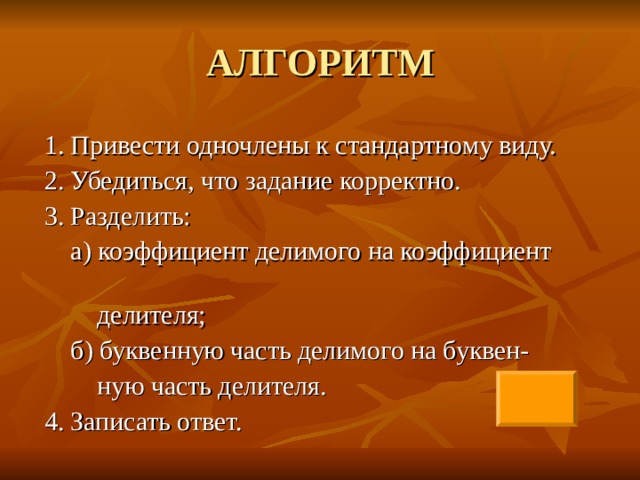 АЛГОРИТМ

1. Привести одночлены к стандартному виду.
2. Убедиться, что задание корректно.
3. Разделить:
а) коэффициент делимого на коэффициент делителя;
б) буквенную часть делимого на буквенную часть делителя.
4. Записать ответ.